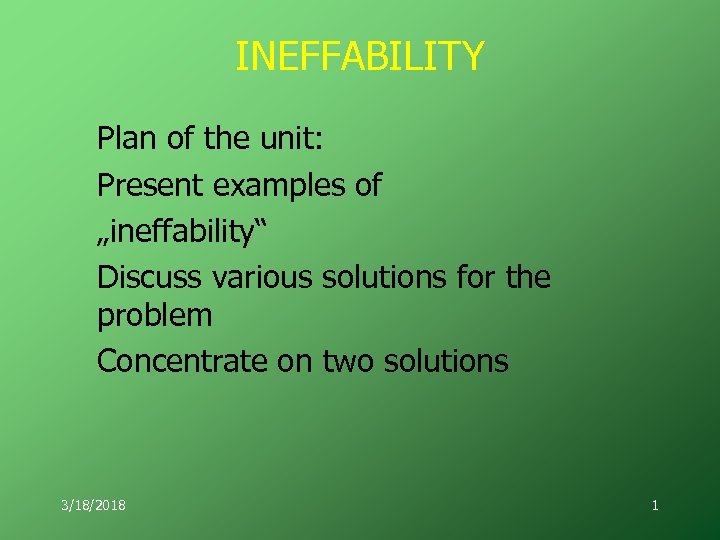 INEFFABILITY

Plan of the unit:

Present examples of „ineffability“

Discuss various solutions for the problem

Concentrate on two solutions

3/18/2018

1